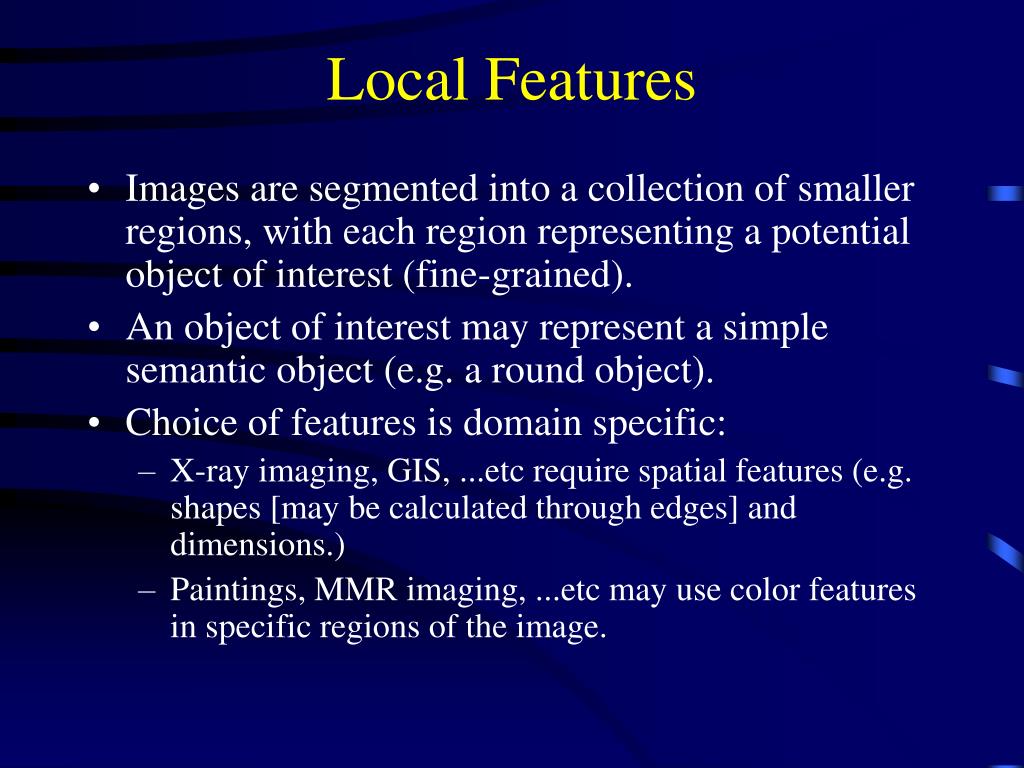 Local Features

• Images are segmented into a collection of smaller regions, with each region representing a potential object of interest (fine-grained).
• An object of interest may represent a simple semantic object (e.g. a round object).
• Choice of features is domain specific:
– X-ray imaging, GIS, ...etc require spatial features (e.g. shapes [may be calculated through edges] and dimensions.)
– Paintings, MMR imaging, ...etc may use color features in specific regions of the image.